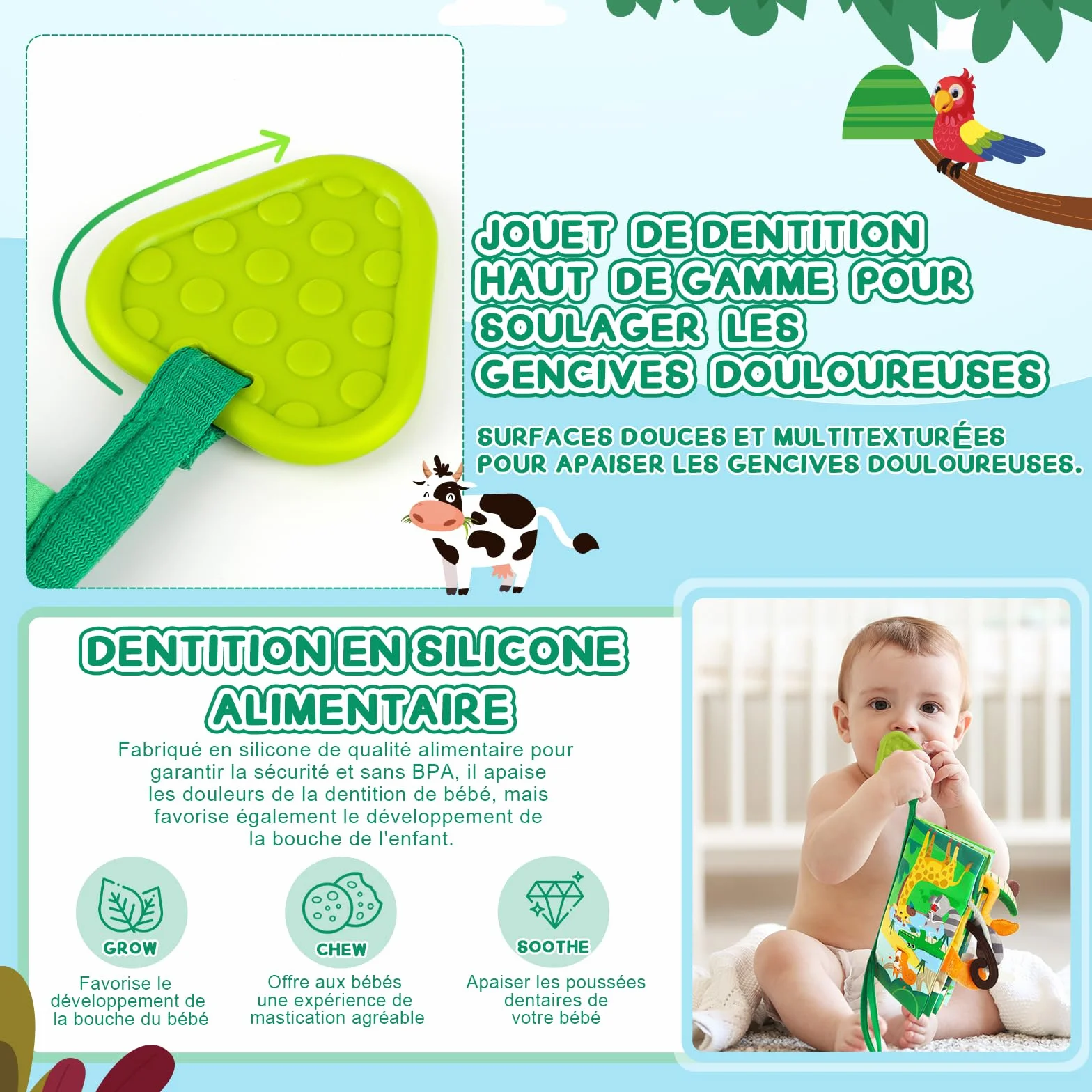 JOUET DE DENTITION HAUT DE GAMME POUR SOULAGER LES GENCIVES DOULOUREUSES

SURFACES DOUCES ET MULTITEXTURÉES POUR APAISER LES GENCIVES DOULOUREUSES.

DENTITION EN SILICONE ALIMENTAIRE

Fabriqué en silicone de qualité alimentaire pour garantir la sécurité et sans BPA, il apaise les douleurs de la dentition de bébé, mais favorise également le développement de la bouche de l'enfant.

GROW

Favorise le développement de la bouche du bébé

CHEW

Offre aux bébés une expérience de mastication agréable

SOOTHE

Apaiser les poussées dentaires de votre bébé